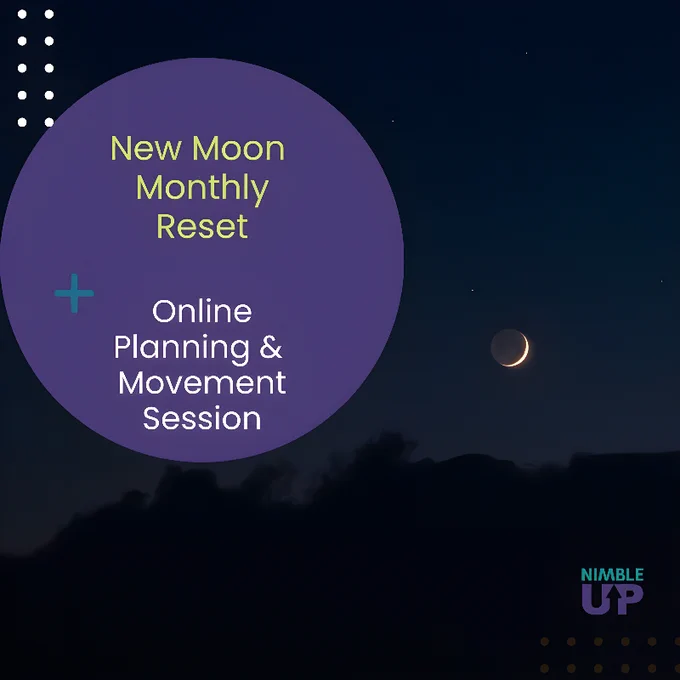 New Moon Monthly Reset

+

Online Planning & Movement Session

NIMBLE UP